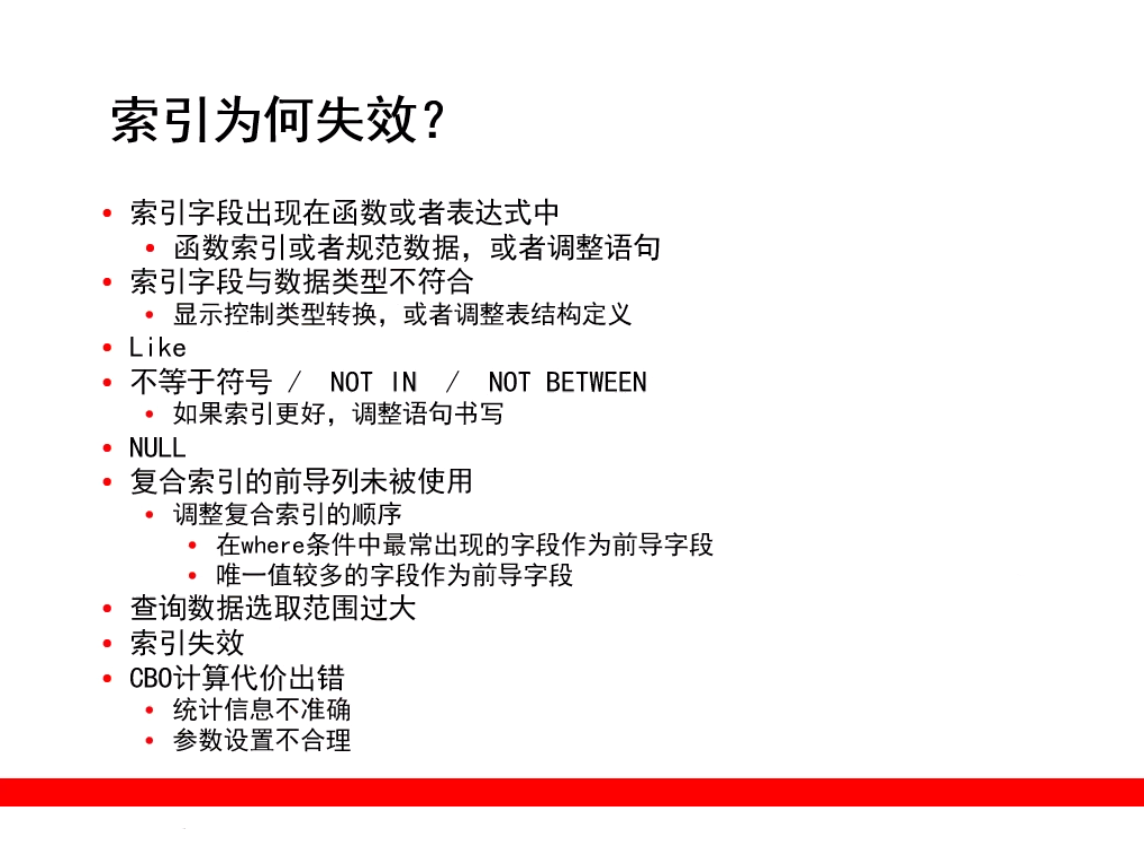 索引为何失效？

• 索引字段出现在函数或者表达式中
  • 函数索引或者规范数据，或者调整语句
• 索引字段与数据类型不符合
  • 显示控制类型转换，或者调整表结构定义
• Like
• 不等于符号 / NOT IN / NOT BETWEEN
  • 如果索引更好，调整语句书写
• NULL
• 复合索引的前导列未被使用
  • 调整复合索引的顺序
    • 在where条件中最常出现的字段作为前导字段
    • 唯一值较多的字段作为前导字段
• 查询数据选取范围过大
• 索引失效
• CBO计算代价出错
  • 统计信息不准确
  • 参数设置不合理